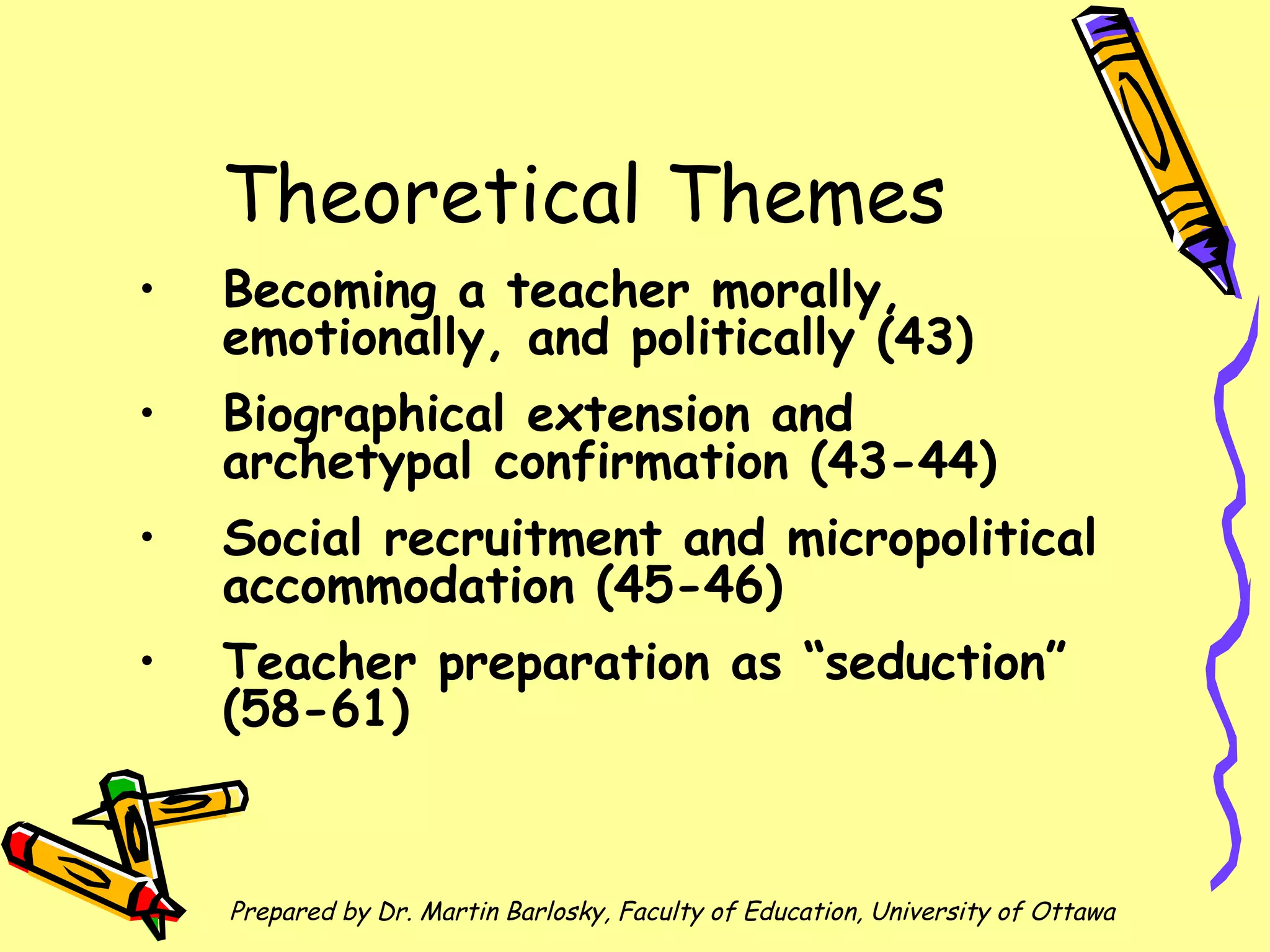 Theoretical Themes

• Becoming a teacher morally, emotionally, and politically (43)

• Biographical extension and archetypal confirmation (43-44)

• Social recruitment and micropolitical accommodation (45-46)

• Teacher preparation as “seduction” (58-61)

Prepared by Dr. Martin Barlosky, Faculty of Education, University of Ottawa